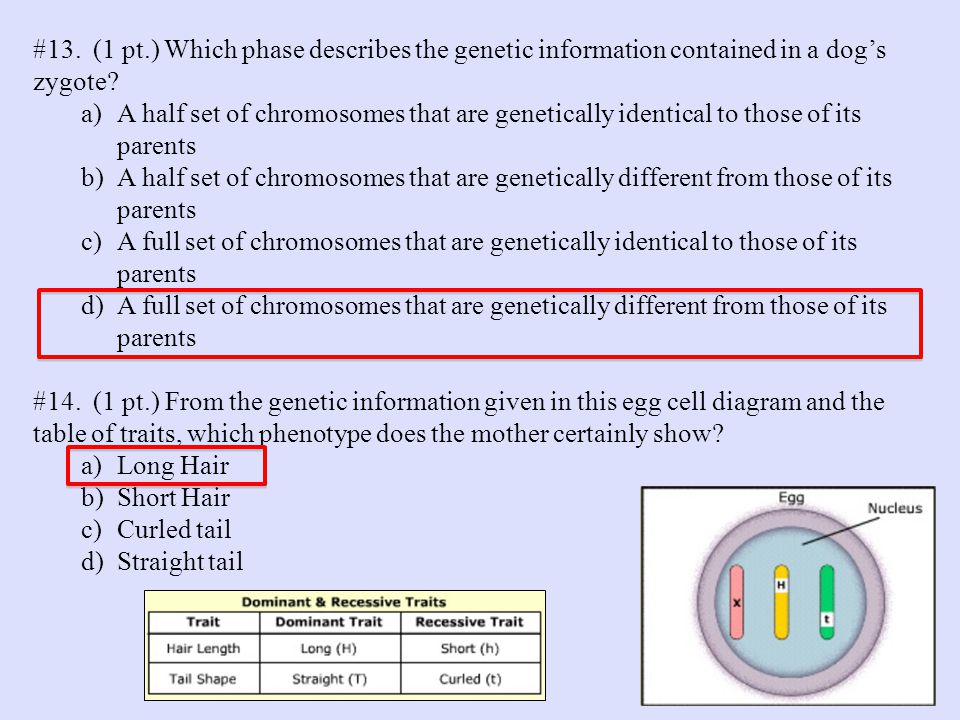 #13. (1 pt.) Which phase describes the genetic information contained in a dog's zygote?
a) A half set of chromosomes that are genetically identical to those of its parents
b) A half set of chromosomes that are genetically different from those of its parents
c) A full set of chromosomes that are genetically identical to those of its parents
d) A full set of chromosomes that are genetically different from those of its parents

#14. (1 pt.) From the genetic information given in this egg cell diagram and the table of traits, which phenotype does the mother certainly show?
a) Long Hair
b) Short Hair
c) Curled tail
d) Straight tail

Dominant & Recessive Traits

| Trait | Dominant Trait | Recessive Trait |
|---|---|---|
| Hair Length | Long (H) | Short (h) |
| Tail Shape | Straight (T) | Curled (t) |

Egg
Nucleus
x
H
t